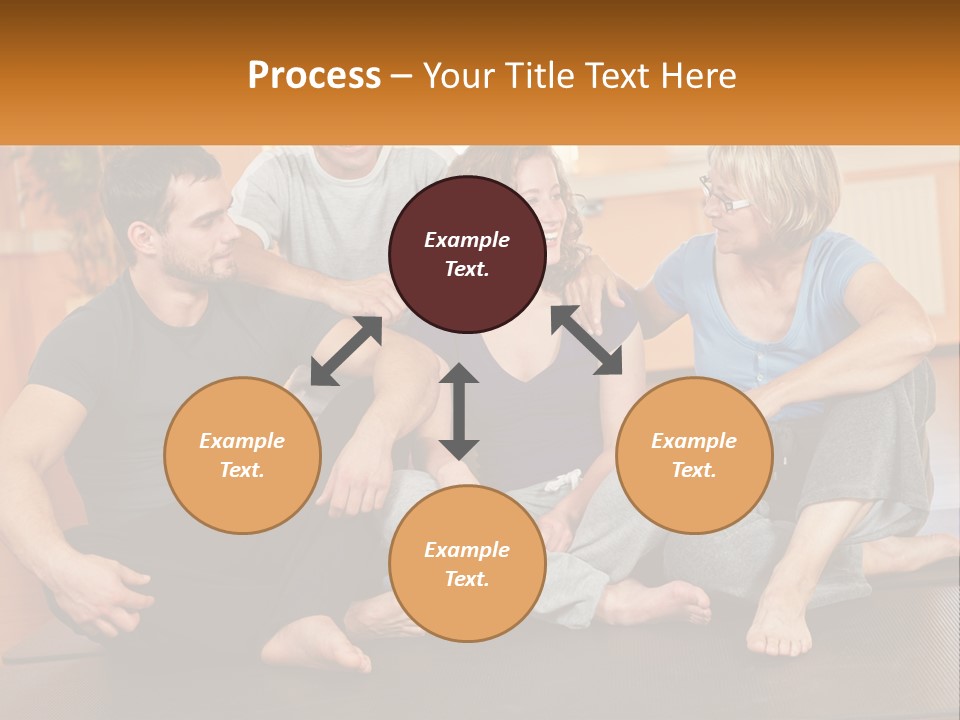 Process – Your Title Text Here

Example Text.

Example Text.

Example Text.

Example Text.